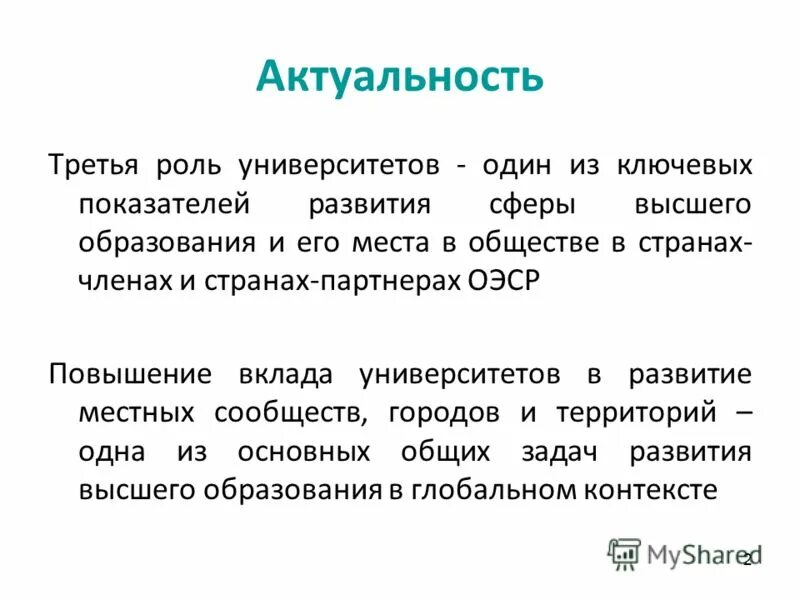 Актуальность

Третья роль университетов - один из ключевых показателей развития сферы высшего образования и его места в обществе в странах-членах и странах-партнерах ОЭСР

Повышение вклада университетов в развитие местных сообществ, городов и территорий – одна из основных общих задач развития высшего образования в глобальном контексте

MyShared

2